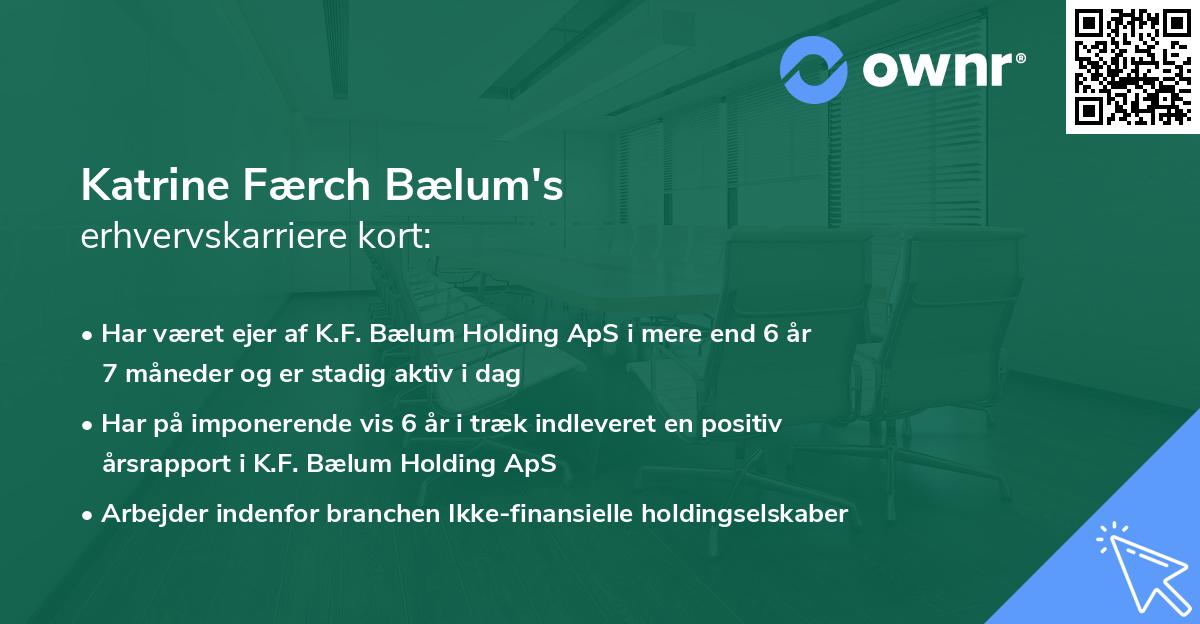 ownr®

Katrine Færch Bælum's
erhvervskarriere kort:

• Har været ejer af K.F. Bælum Holding ApS i mere end 6 år 7 måneder og er stadig aktiv i dag

• Har på imponerende vis 6 år i træk indleveret en positiv årsrapport i K.F. Bælum Holding ApS

• Arbejder indenfor branchen Ikke-finansielle holdingselskaber